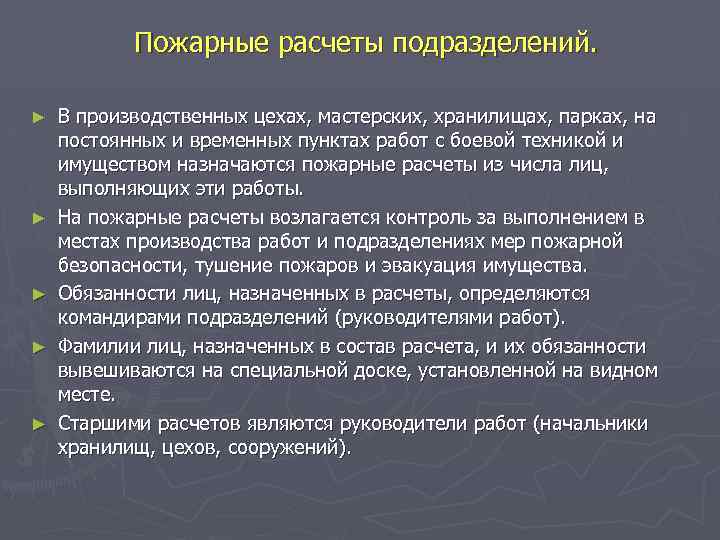 Пожарные расчеты подразделений.

► В производственных цехах, мастерских, хранилищах, парках, на постоянных и временных пунктах работ с боевой техникой и имуществом назначаются пожарные расчеты из числа лиц, выполняющих эти работы.

► На пожарные расчеты возлагается контроль за выполнением в местах производства работ и подразделениях мер пожарной безопасности, тушение пожаров и эвакуация имущества.

► Обязанности лиц, назначенных в расчеты, определяются командирами подразделений (руководителями работ).

► Фамилии лиц, назначенных в состав расчета, и их обязанности вывешиваются на специальной доске, установленной на видном месте.

► Старшими расчетов являются руководители работ (начальники хранилищ, цехов, сооружений).